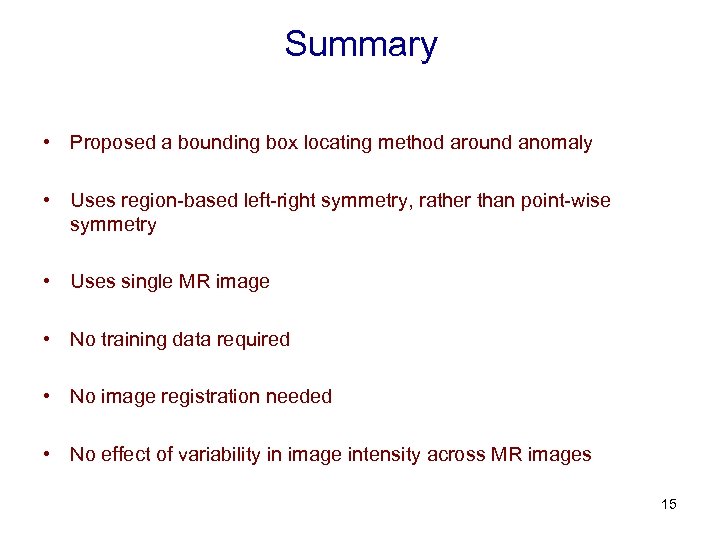 Summary

• Proposed a bounding box locating method around anomaly

• Uses region-based left-right symmetry, rather than point-wise symmetry

• Uses single MR image

• No training data required

• No image registration needed

• No effect of variability in image intensity across MR images

15